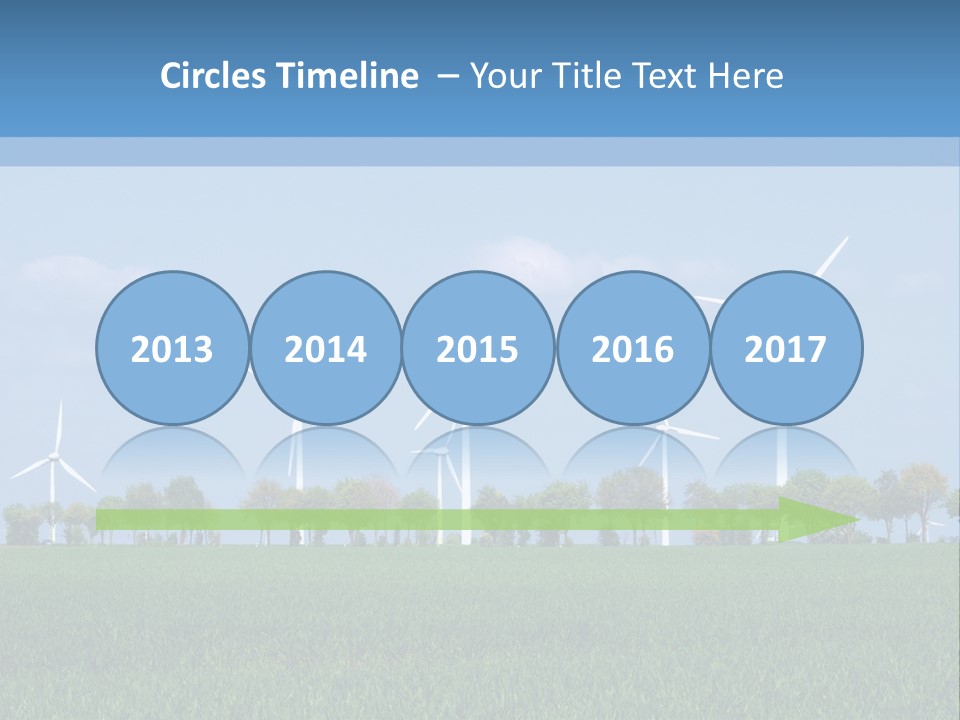 Circles Timeline – Your Title Text Here

2013

2014

2015

2016

2017